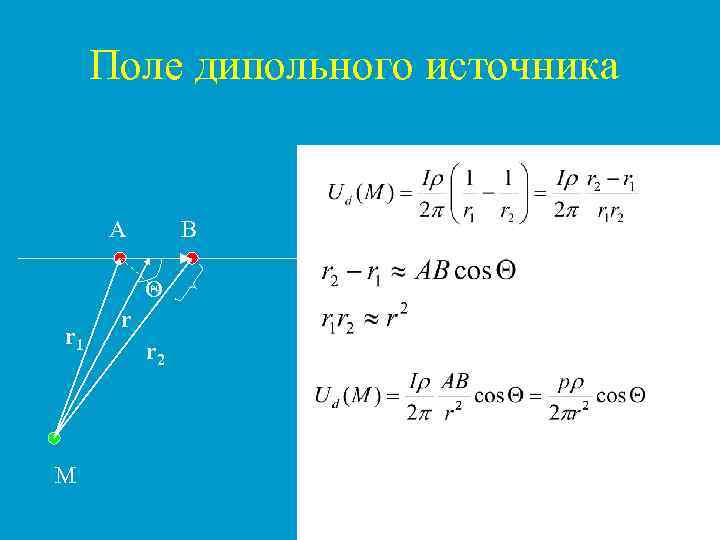 Поле дипольного источника

A B

$\Theta$

r

$r_1$

$r_2$

M

$U_d(M) = \frac{I\rho}{2\pi}\left(\frac{1}{r_1} - \frac{1}{r_2}\right) = \frac{I\rho}{2\pi}\frac{r_2 - r_1}{r_1 r_2}$

$r_2 - r_1 \approx AB\cos\Theta$

$r_1 r_2 \approx r^2$

$U_d(M) = \frac{I\rho}{2\pi}\frac{AB}{r^2}\cos\Theta = \frac{p\rho}{2\pi r^2}\cos\Theta$